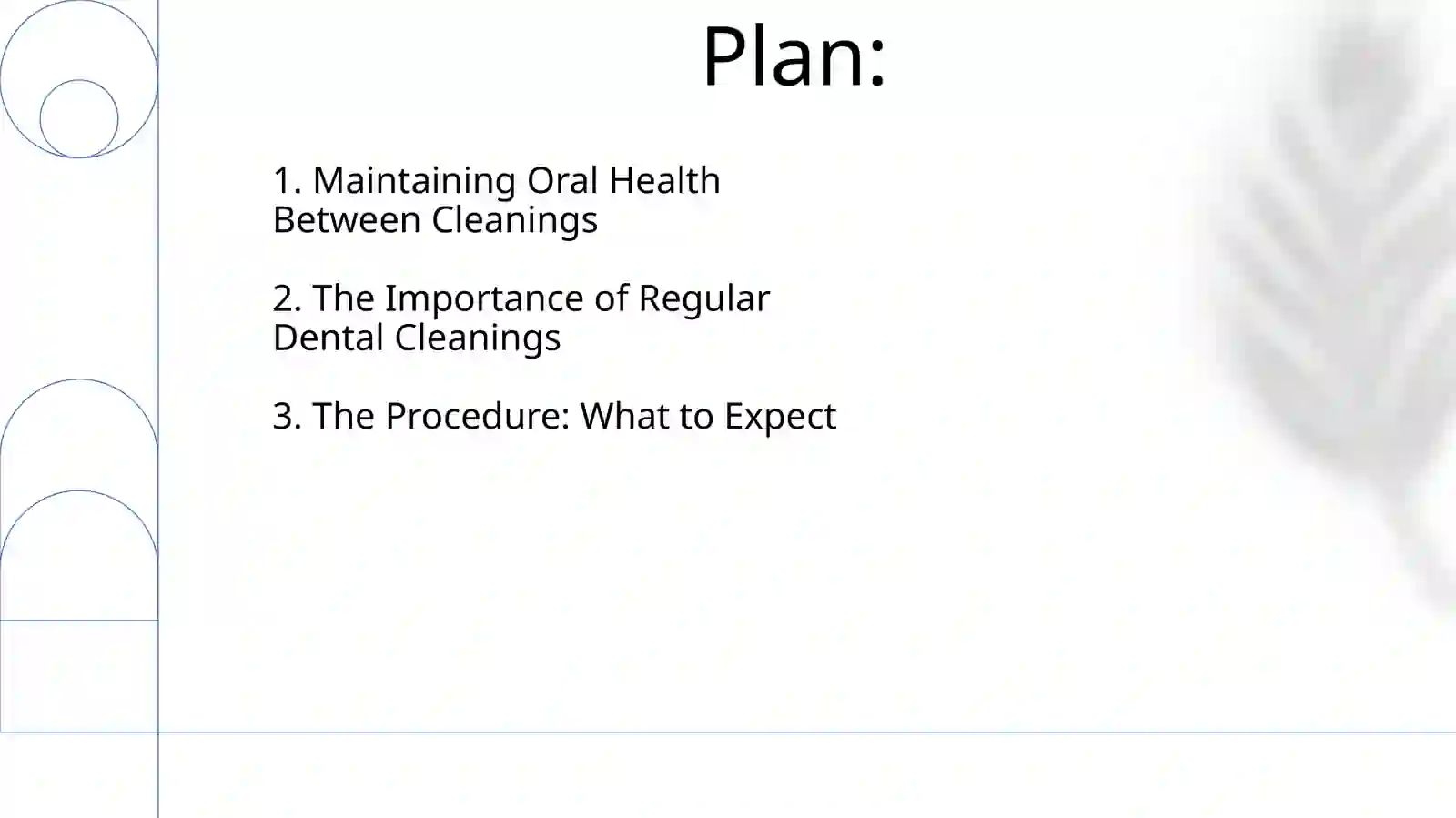 Plan:

1. Maintaining Oral Health Between Cleanings

2. The Importance of Regular Dental Cleanings

3. The Procedure: What to Expect